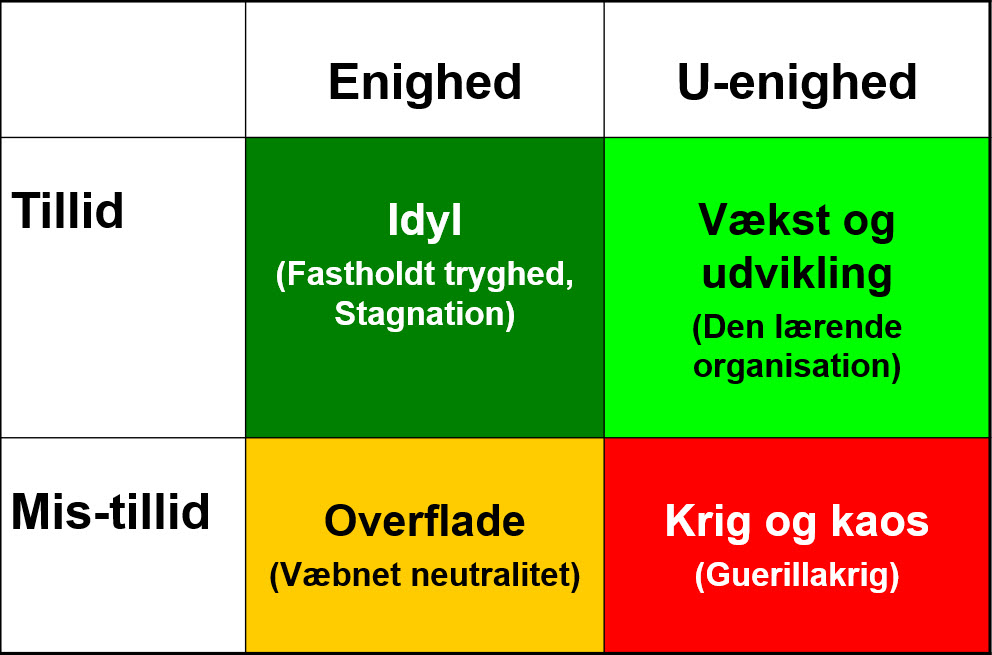 | | Enighed | U-enighed |
|---|---|---|
| Tillid | Idyl (Fastholdt tryghed, Stagnation) | Vækst og udvikling (Den lærende organisation) |
| Mis-tillid | Overflade (Væbnet neutralitet) | Krig og kaos (Guerillakrig) |